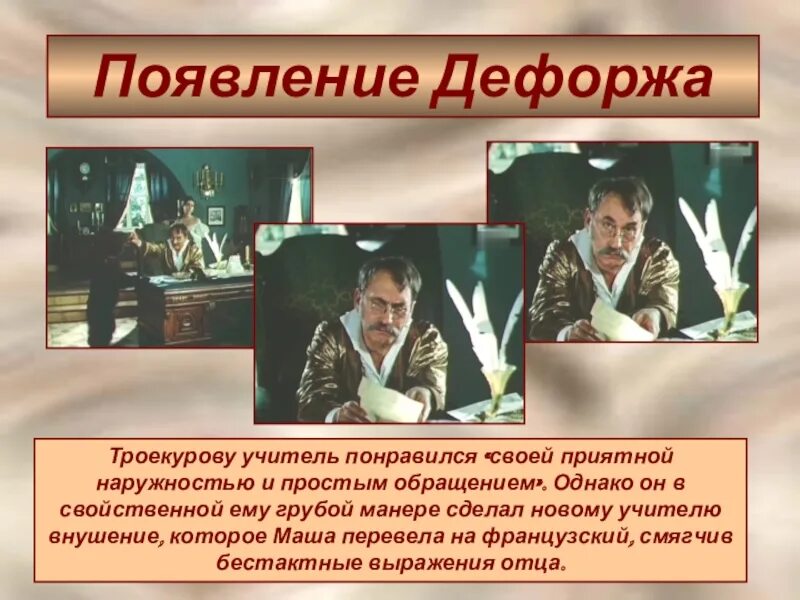 Появление Дефоржа

Троекурову учитель понравился «своей приятной наружностью и простым обращением». Однако он в свойственной ему грубой манере сделал новому учителю внушение, которое Маша перевела на французский, смягчив бестактные выражения отца.